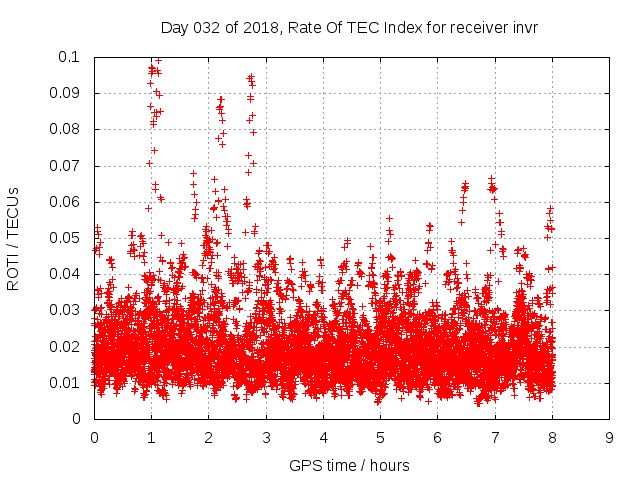 Day 032 of 2018, Rate Of TEC Index for receiver invr

ROTI / TECUs

0.1
0.09
0.08
0.07
0.06
0.05
0.04
0.03
0.02
0.01
0

0 1 2 3 4 5 6 7 8 9

GPS time / hours